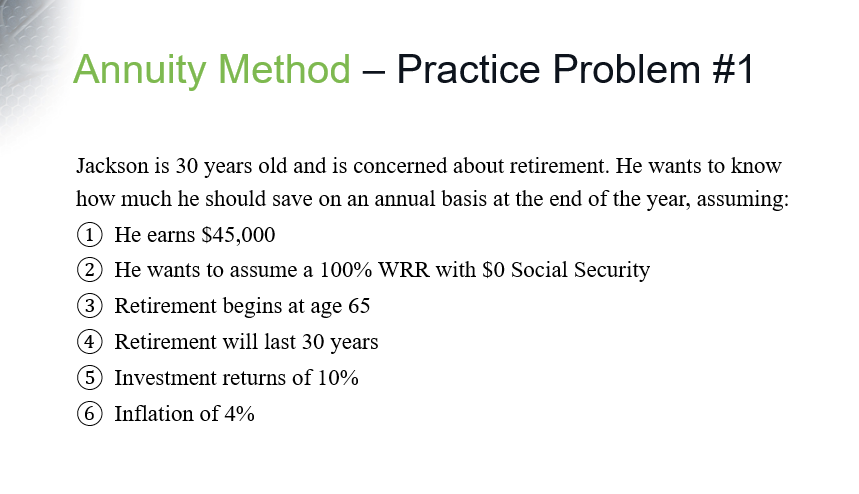 Annuity Method – Practice Problem #1

Jackson is 30 years old and is concerned about retirement. He wants to know how much he should save on an annual basis at the end of the year, assuming:

① He earns $45,000
② He wants to assume a 100% WRR with $0 Social Security
③ Retirement begins at age 65
④ Retirement will last 30 years
⑤ Investment returns of 10%
⑥ Inflation of 4%